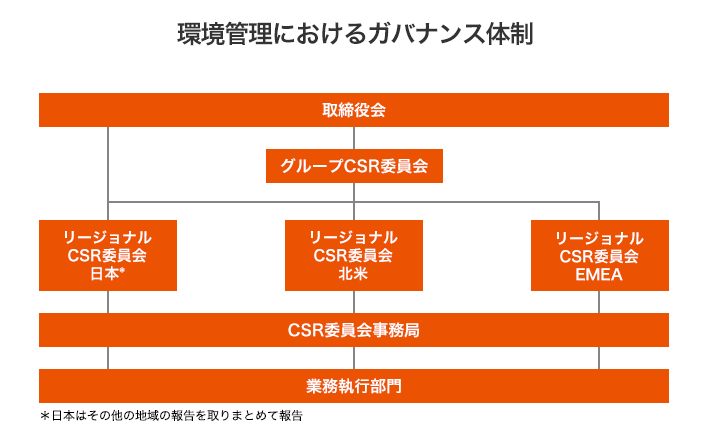 環境管理におけるガバナンス体制

取締役会

グループCSR委員会

リージョナル
CSR委員会
日本*

リージョナル
CSR委員会
北米

リージョナル
CSR委員会
EMEA

CSR委員会事務局

業務執行部門

＊日本はその他の地域の報告を取りまとめて報告